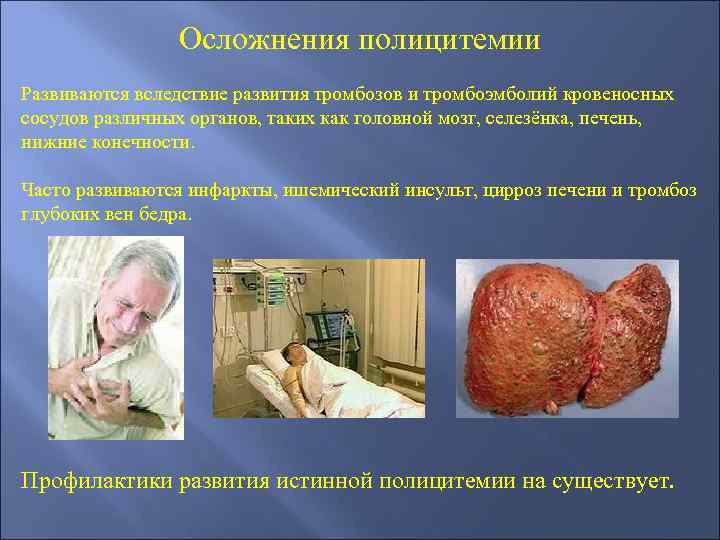 Осложнения полицитемии

Развиваются вследствие развития тромбозов и тромбоэмболий кровеносных сосудов различных органов, таких как головной мозг, селезёнка, печень, нижние конечности.

Часто развиваются инфаркты, ишемический инсульт, цирроз печени и тромбоз глубоких вен бедра.

Профилактики развития истинной полицитемии на существует.